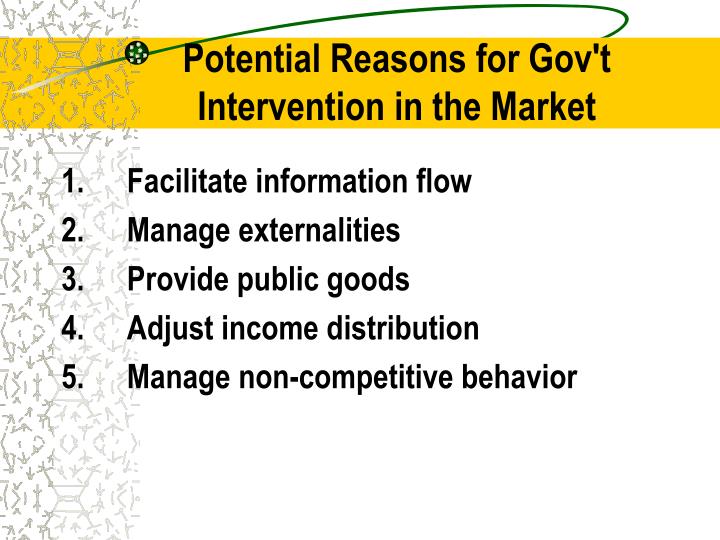 Potential Reasons for Gov't Intervention in the Market

1. Facilitate information flow
2. Manage externalities
3. Provide public goods
4. Adjust income distribution
5. Manage non-competitive behavior